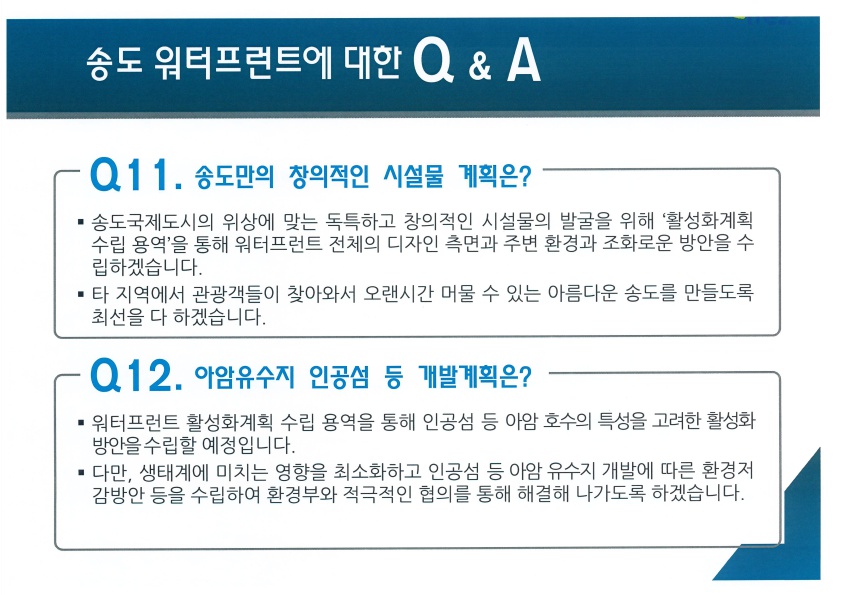 송도 워터프런트에 대한 Q & A

Q11. 송도만의 창의적인 시설물 계획은?

▪ 송도국제도시의 위상에 맞는 독특하고 창의적인 시설물의 발굴을 위해 '활성화계획 수립 용역'을 통해 워터프런트 전체의 디자인 측면과 주변 환경과 조화로운 방안을 수립하겠습니다.

▪ 타 지역에서 관광객들이 찾아와서 오랜시간 머물 수 있는 아름다운 송도를 만들도록 최선을 다 하겠습니다.

Q12. 아암유수지 인공섬 등 개발계획은?

▪ 워터프런트 활성화계획 수립 용역을 통해 인공섬 등 아암 호수의 특성을 고려한 활성화 방안을수립할 예정입니다.

▪ 다만, 생태계에 미치는 영향을 최소화하고 인공섬 등 아암 유수지 개발에 따른 환경저감방안 등을 수립하여 환경부와 적극적인 협의를 통해 해결해 나가도록 하겠습니다.